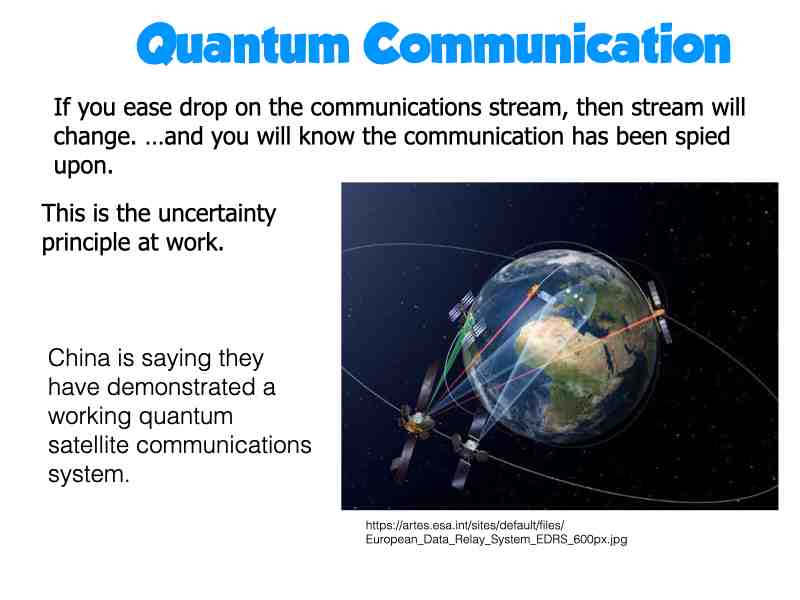 Quantum Communication

If you ease drop on the communications stream, then stream will change. …and you will know the communication has been spied upon.

This is the uncertainty principle at work.

China is saying they have demonstrated a working quantum satellite communications system.

https://artes.esa.int/sites/default/files/European_Data_Relay_System_EDRS_600px.jpg